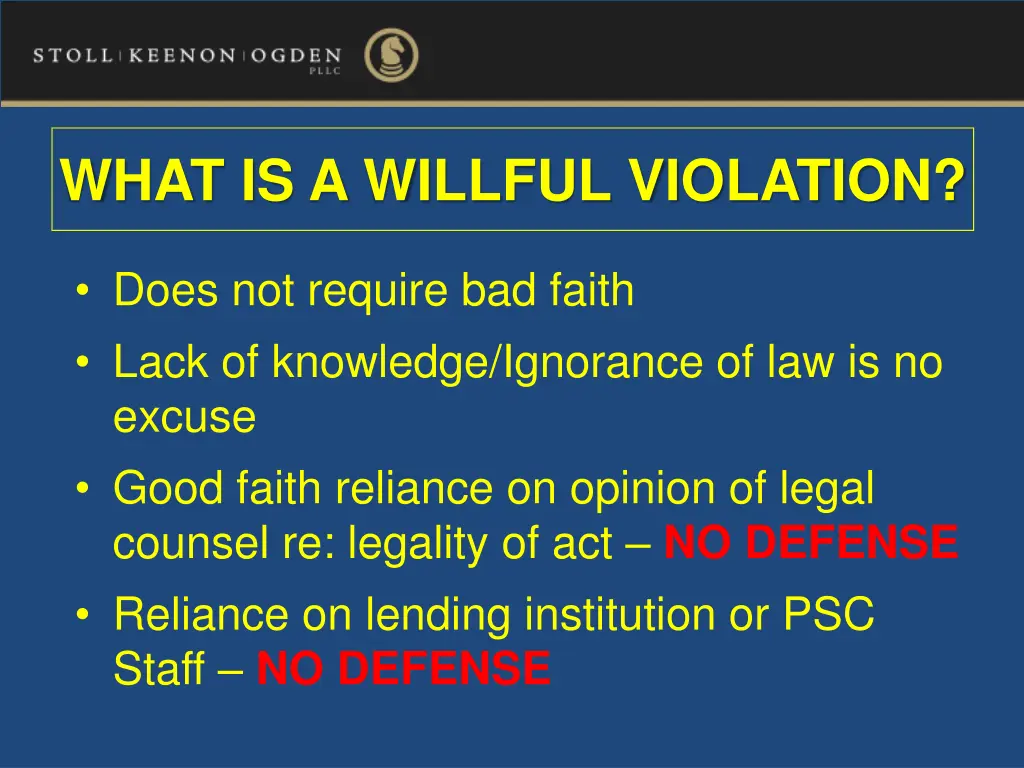 STOLL | KEENON | OGDEN PLLC

WHAT IS A WILLFUL VIOLATION?

• Does not require bad faith
• Lack of knowledge/Ignorance of law is no excuse
• Good faith reliance on opinion of legal counsel re: legality of act – NO DEFENSE
• Reliance on lending institution or PSC Staff – NO DEFENSE